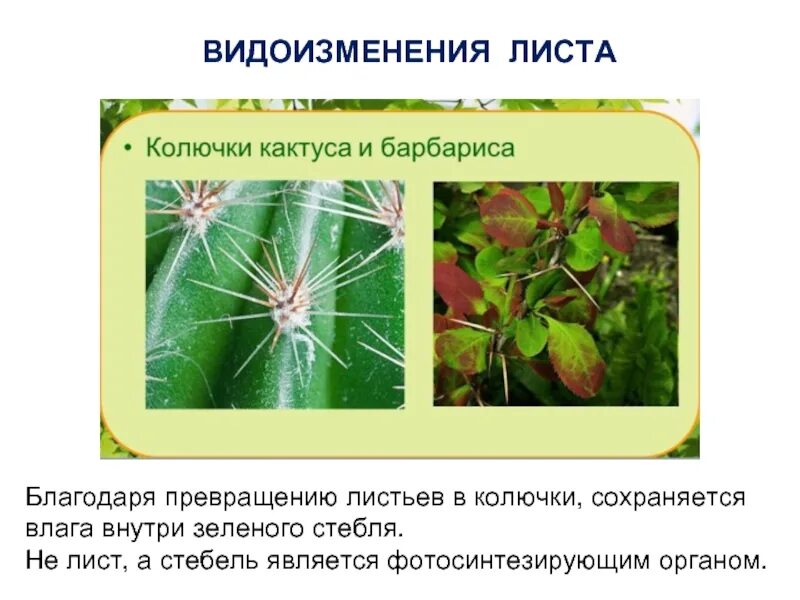 ВИДОИЗМЕНЕНИЯ ЛИСТА

• Колючки кактуса и барбариса

Благодаря превращению листьев в колючки, сохраняется влага внутри зеленого стебля.
Не лист, а стебель является фотосинтезирующим органом.